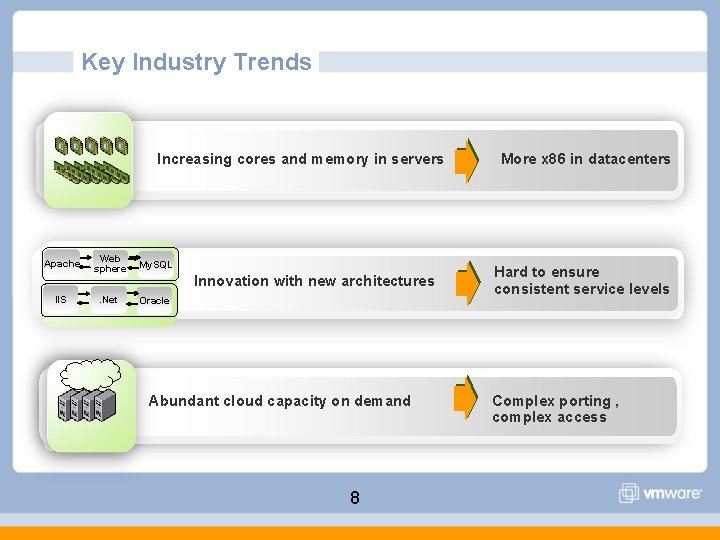 Key Industry Trends

Increasing cores and memory in servers

More x86 in datacenters

Apache

Web sphere

MySQL

IIS

.Net

Oracle

Innovation with new architectures

Hard to ensure consistent service levels

Abundant cloud capacity on demand

Complex porting , complex access

8

vmware